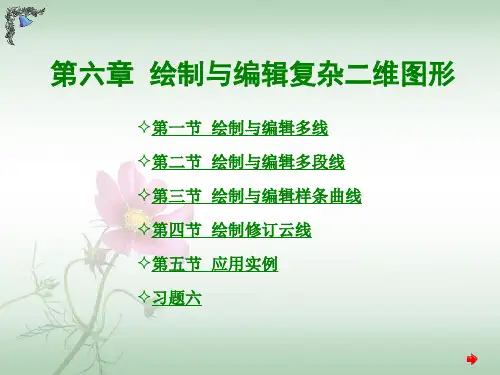 第六章 绘制与编辑复杂二维图形

✧第一节 绘制与编辑多线

✧第二节 绘制与编辑多段线

✧第三节 绘制与编辑样条曲线

✧第四节 绘制修订云线

✧第五节 应用实例

✧习题六